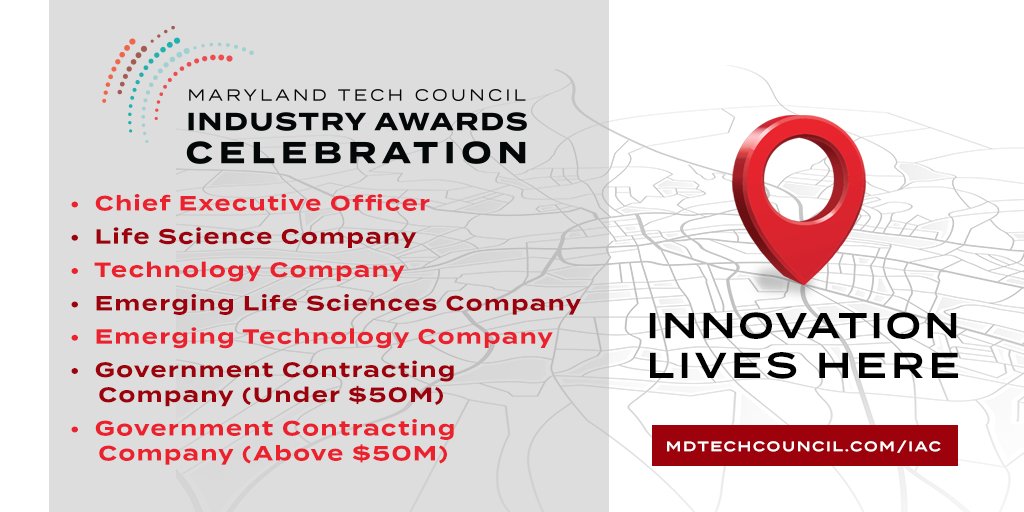 MARYLAND TECH COUNCIL
INDUSTRY AWARDS
CELEBRATION

• Chief Executive Officer
• Life Science Company
• Technology Company
• Emerging Life Sciences Company
• Emerging Technology Company
• Government Contracting Company (Under \$50M)
• Government Contracting Company (Above \$50M)

INNOVATION
LIVES HERE

MDTECHCOUNCIL.COM/IAC